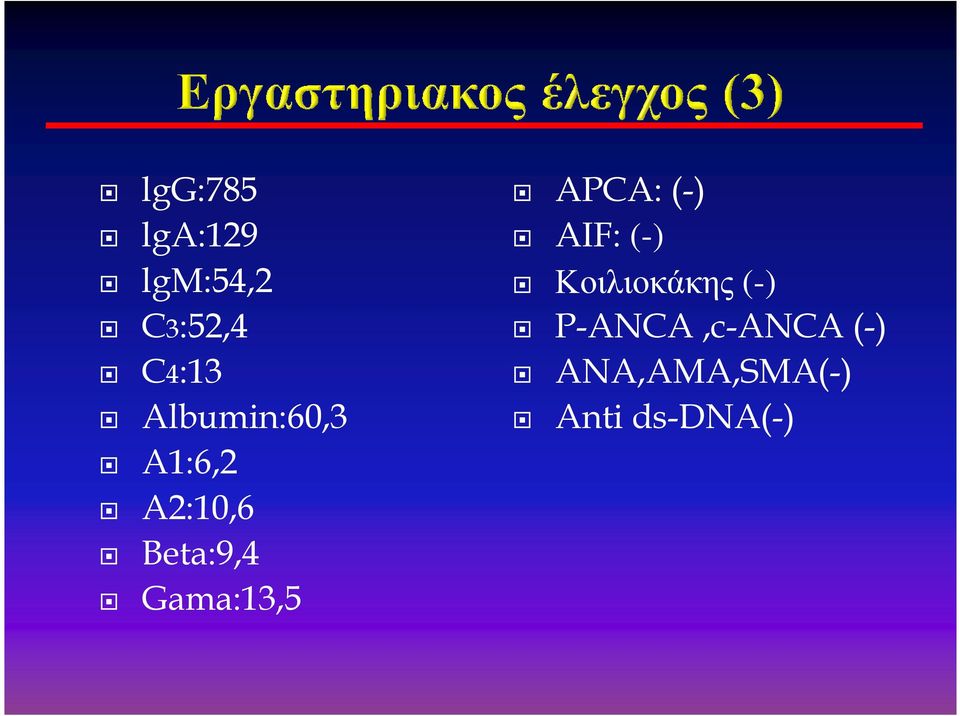 Εργαστηριακος έλεγχος (3)

lgG:785
lgA:129
lgM:54,2
C3:52,4
C4:13
Albumin:60,3
A1:6,2
A2:10,6
Beta:9,4
Gama:13,5

APCA: (-)
AIF: (-)
Κοιλιοκάκης (-)
P-ANCA ,c-ANCA (-)
ANA,AMA,SMA(-)
Anti ds-DNA(-)